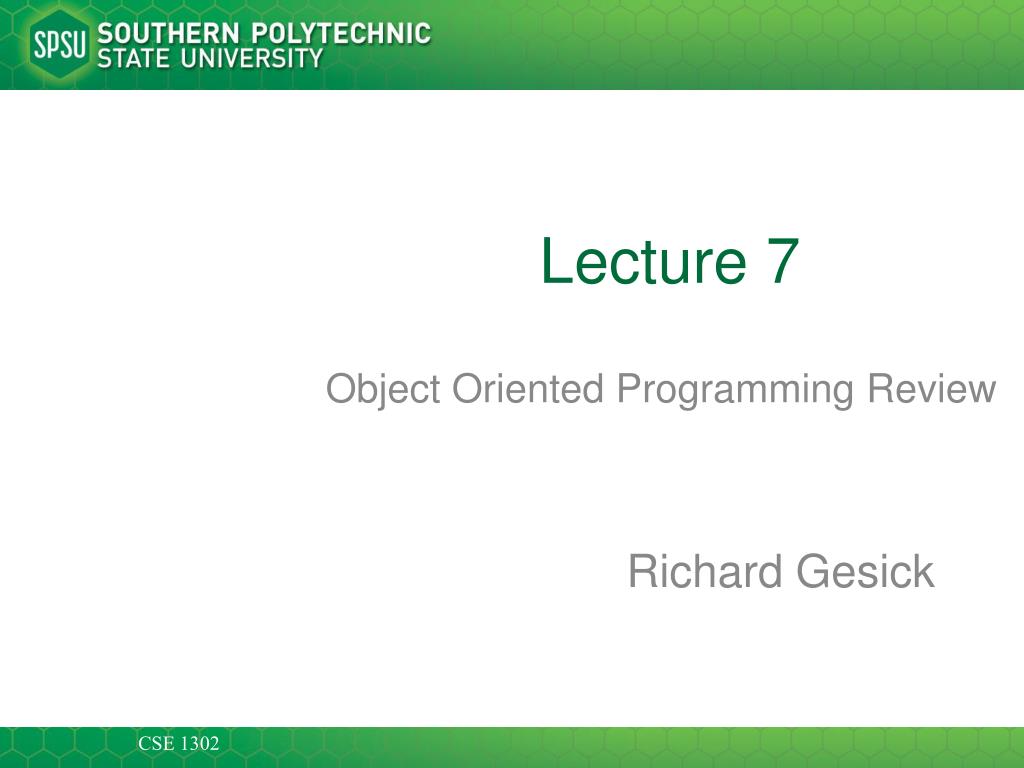 SPSU SOUTHERN POLYTECHNIC STATE UNIVERSITY

Lecture 7

Object Oriented Programming Review

Richard Gesick

CSE 1302